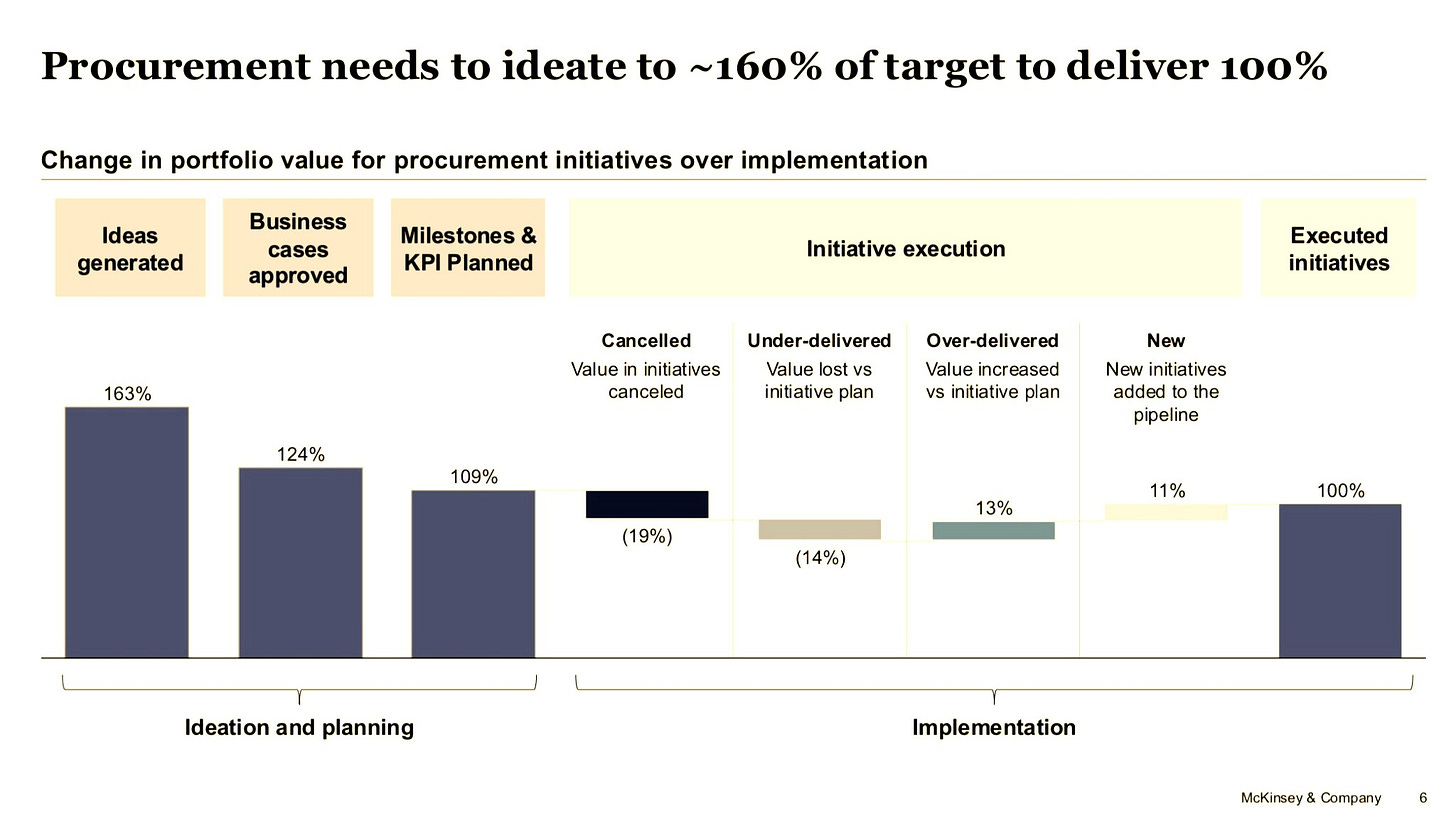 Procurement needs to ideate to ~160% of target to deliver 100%

Change in portfolio value for procurement initiatives over implementation

Ideas generated

Business cases approved

Milestones & KPI Planned

Initiative execution

Executed initiatives

Cancelled
Value in initiatives canceled

Under-delivered
Value lost vs initiative plan

Over-delivered
Value increased vs initiative plan

New
New initiatives added to the pipeline

163%

124%

109%

(19%)

(14%)

13%

11%

100%

Ideation and planning

Implementation

McKinsey & Company 6